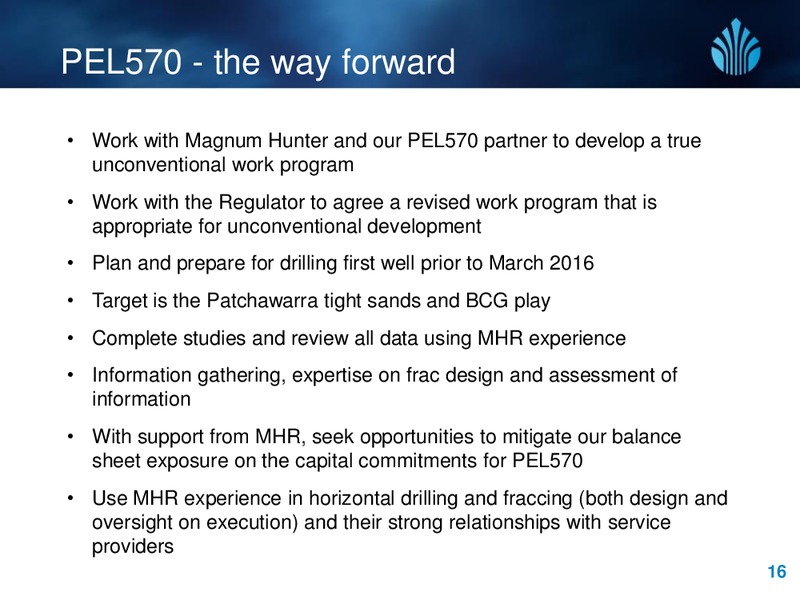 PEL570 - the way forward

• Work with Magnum Hunter and our PEL570 partner to develop a true unconventional work program

• Work with the Regulator to agree a revised work program that is appropriate for unconventional development

• Plan and prepare for drilling first well prior to March 2016

• Target is the Patchawarra tight sands and BCG play

• Complete studies and review all data using MHR experience

• Information gathering, expertise on frac design and assessment of information

• With support from MHR, seek opportunities to mitigate our balance sheet exposure on the capital commitments for PEL570

• Use MHR experience in horizontal drilling and fraccing (both design and oversight on execution) and their strong relationships with service providers

16